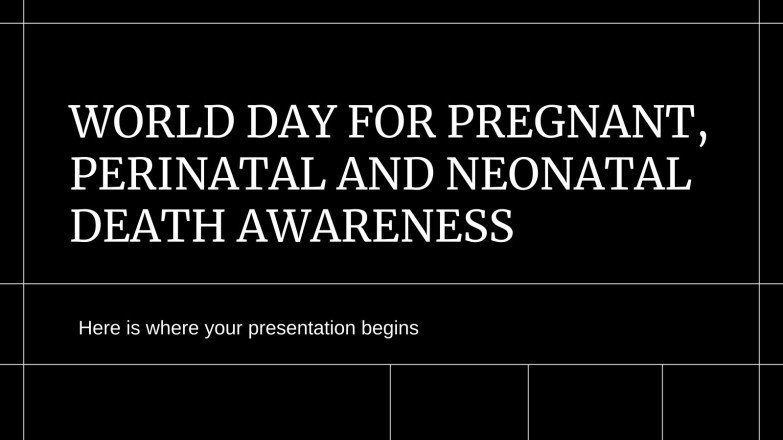 WORLD DAY FOR PREGNANT, PERINATAL AND NEONATAL DEATH AWARENESS

Here is where your presentation begins